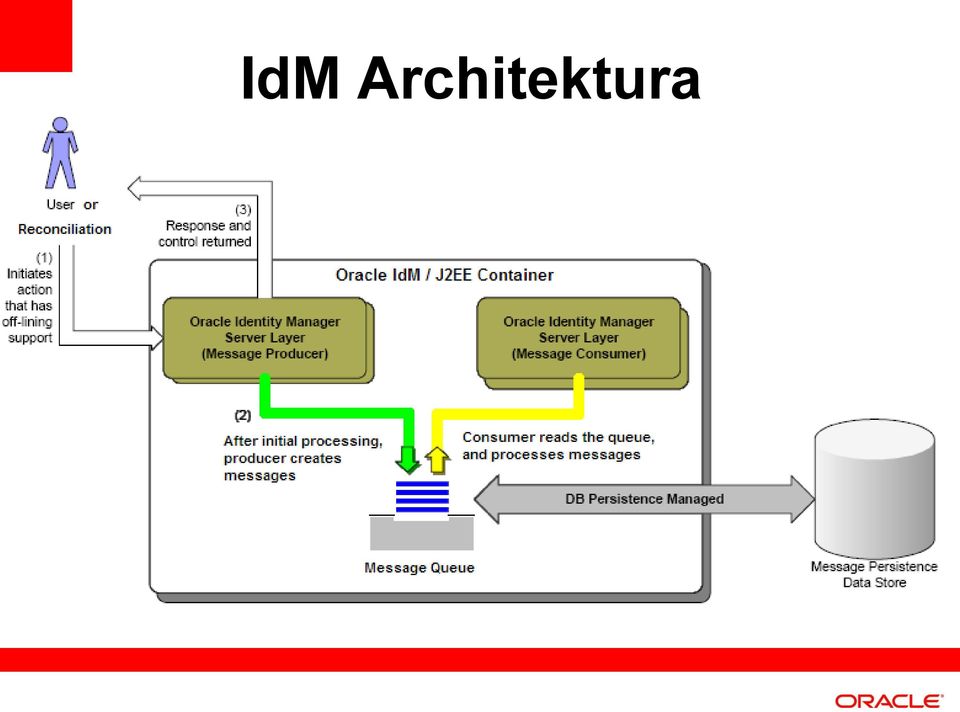 IdM Architektura

User or Reconciliation

(1) Initiates action that has off-lining support

(3) Response and control returned

Oracle IdM / J2EE Container

Oracle Identity Manager Server Layer (Message Producer)

Oracle Identity Manager Server Layer (Message Consumer)

(2) After initial processing, producer creates messages

Consumer reads the queue, and processes messages

DB Persistence Managed

Message Queue

Message Persistence Data Store

ORACLE